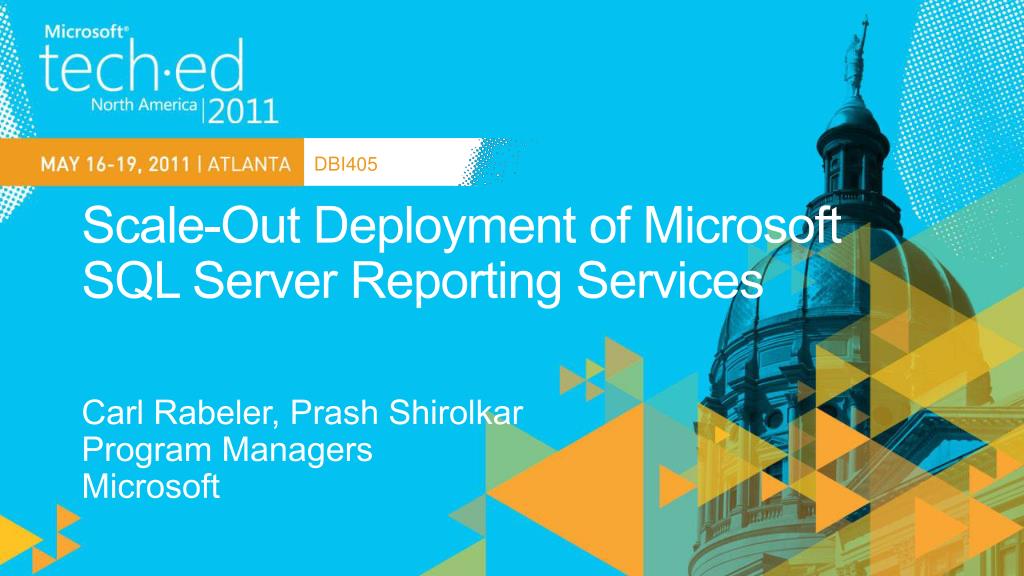 Microsoft®
tech·ed
North America | 2011

MAY 16-19, 2011 | ATLANTA DBI405

Scale-Out Deployment of Microsoft SQL Server Reporting Services

Carl Rabeler, Prash Shirolkar
Program Managers
Microsoft